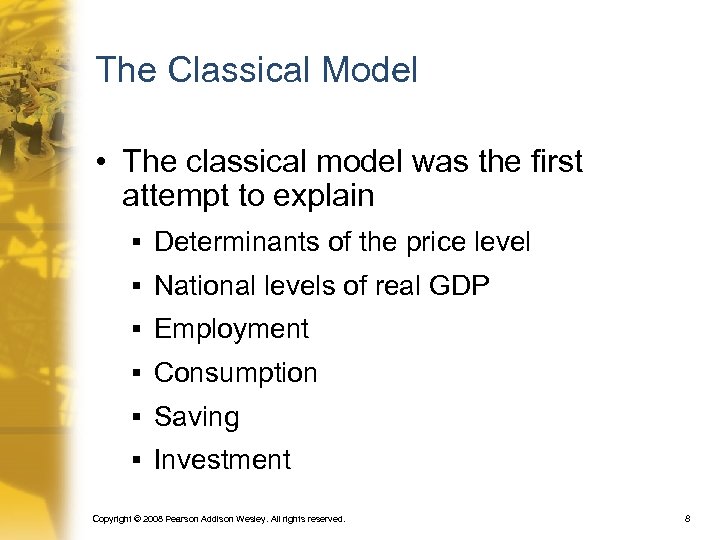 The Classical Model

• The classical model was the first attempt to explain

▪ Determinants of the price level

▪ National levels of real GDP

▪ Employment

▪ Consumption

▪ Saving

▪ Investment

Copyright © 2008 Pearson Addison Wesley. All rights reserved.

8